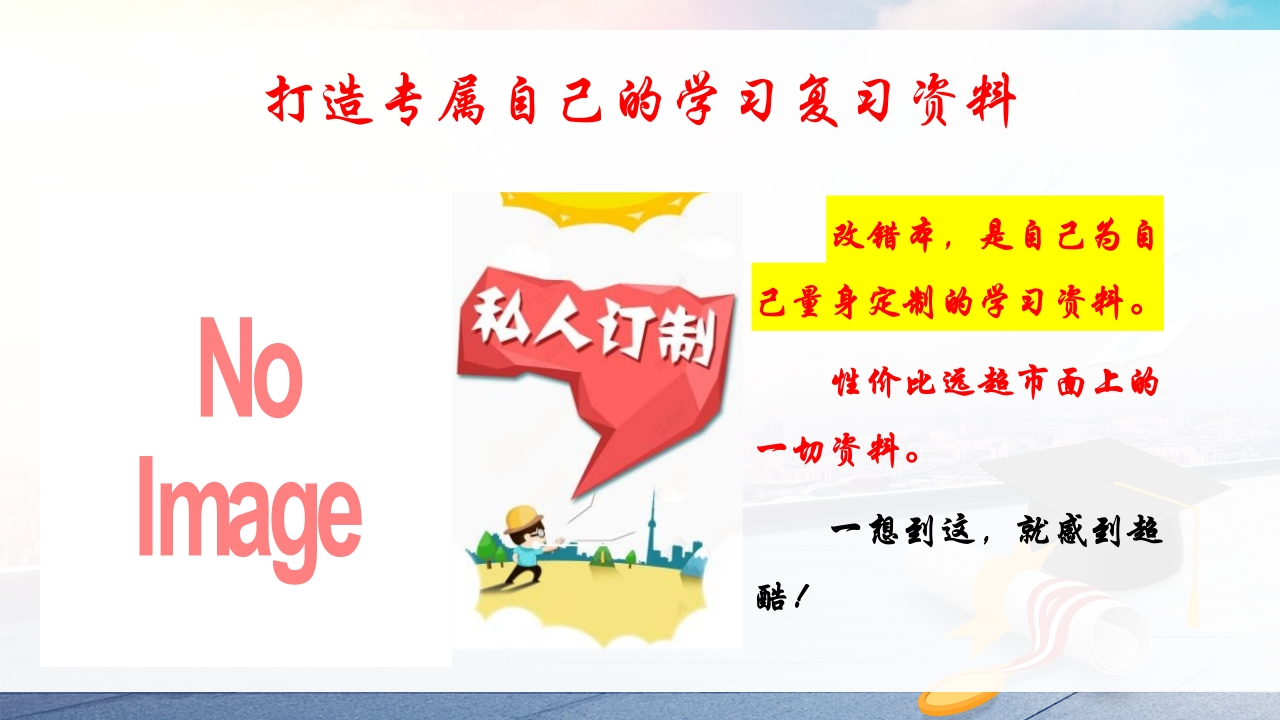 打造专属自己的学习复习资料

No Image

私人订制

改错本，是自己为自己量身定制的学习资料。

性价比远超市面上的一切资料。

一想到这，就感到超酷！